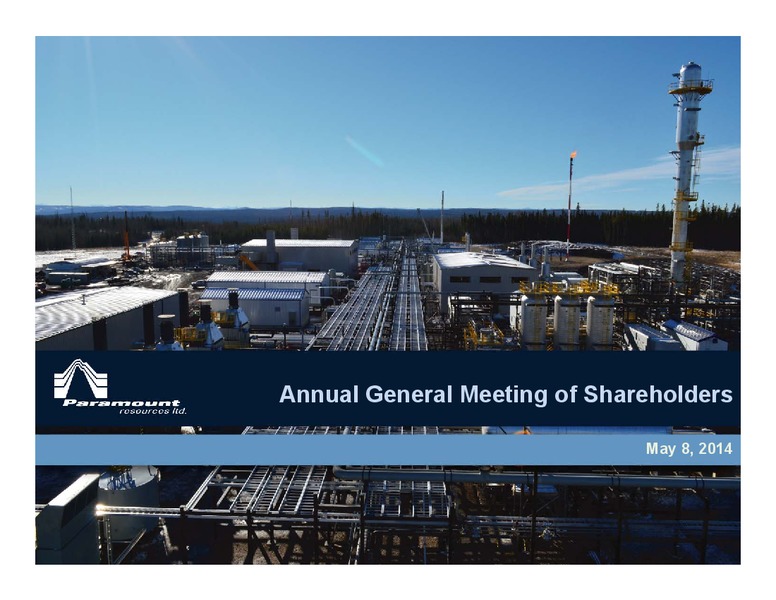 Paramount
resources ltd.

Annual General Meeting of Shareholders

May 8, 2014